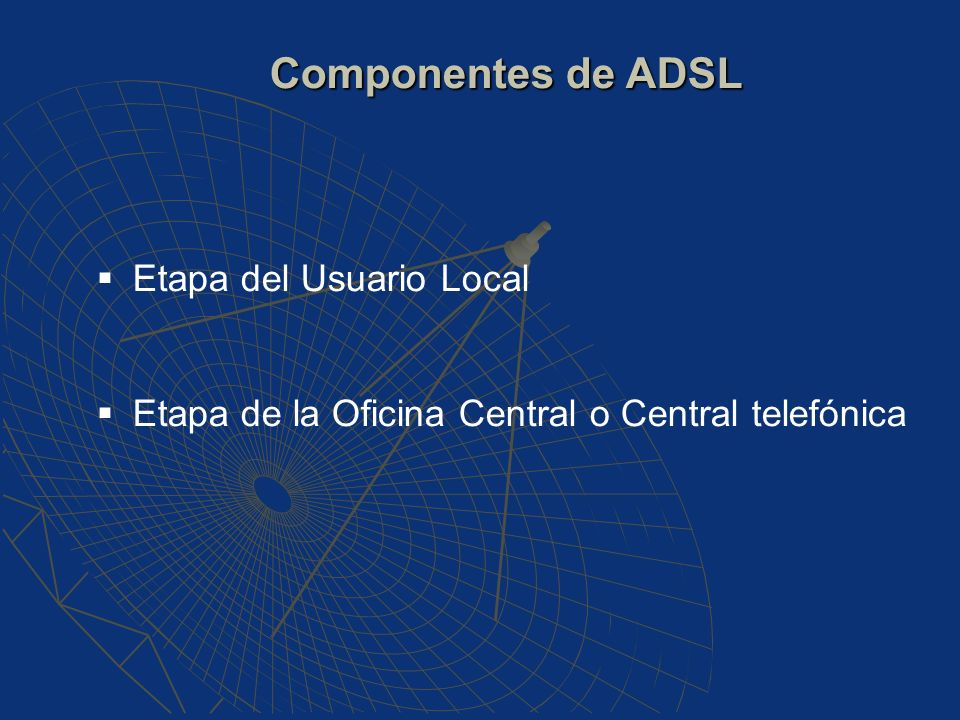 Componentes de ADSL

▪ Etapa del Usuario Local

▪ Etapa de la Oficina Central o Central telefónica